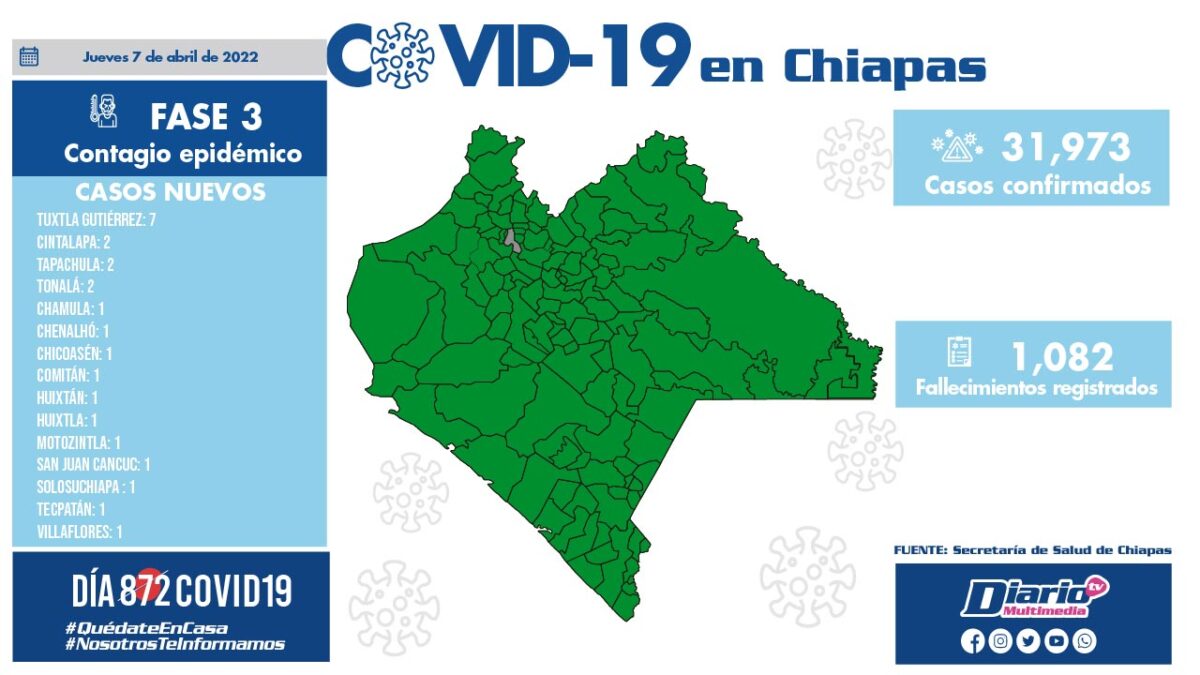 Jueves 7 de abril de 2022

COVID-19 en Chiapas

FASE 3
Contagio epidémico

CASOS NUEVOS
TUXTLA GUTIÉRREZ: 7
CINTALAPA: 2
TAPACHULA: 2
TONALÁ: 2
CHAMULA: 1
CHENALHÓ: 1
CHICOASÉN: 1
COMITÁN: 1
HUIXTÁN: 1
HUIXTLA: 1
MOTOZINTLA: 1
SAN JUAN CANCUC: 1
SOLOSUCHIAPA : 1
TECPATÁN: 1
VILLAFLORES: 1

DÍA 872 COVID19
#QuédateEnCasa
#NosotrosTeInformamos

31,973
Casos confirmados

1,082
Fallecimientos registrados

FUENTE: Secretaría de Salud de Chiapas

Diario tv Multimedia